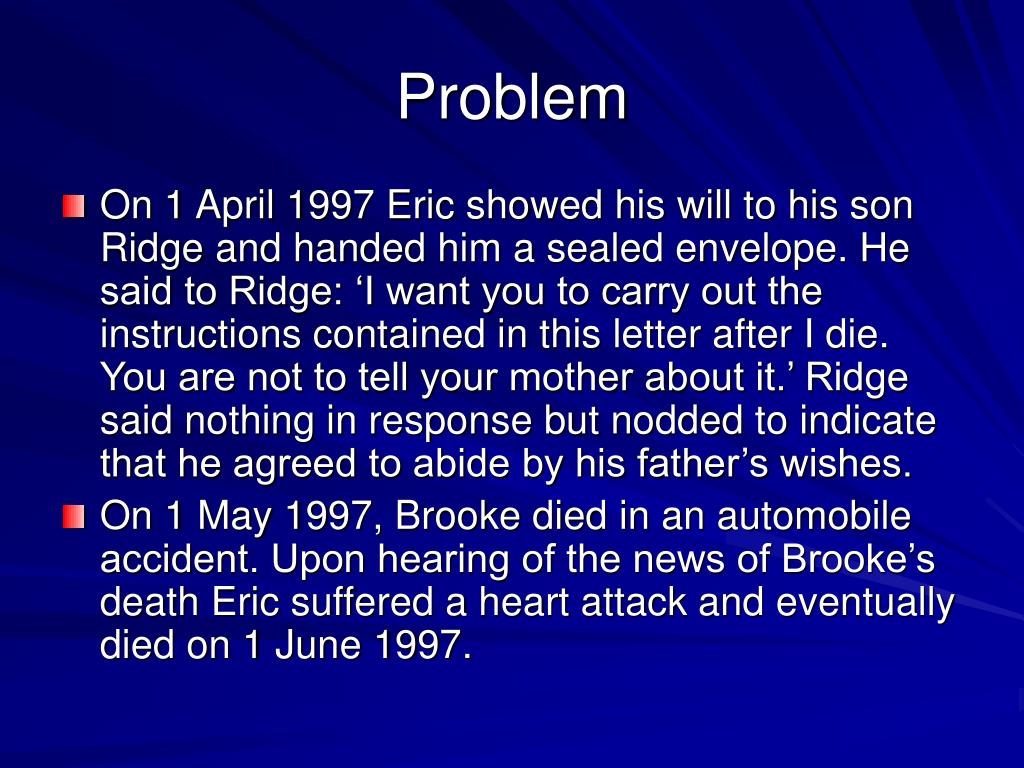 Problem

On 1 April 1997 Eric showed his will to his son Ridge and handed him a sealed envelope. He said to Ridge: ‘I want you to carry out the instructions contained in this letter after I die. You are not to tell your mother about it.’ Ridge said nothing in response but nodded to indicate that he agreed to abide by his father’s wishes.

On 1 May 1997, Brooke died in an automobile accident. Upon hearing of the news of Brooke’s death Eric suffered a heart attack and eventually died on 1 June 1997.